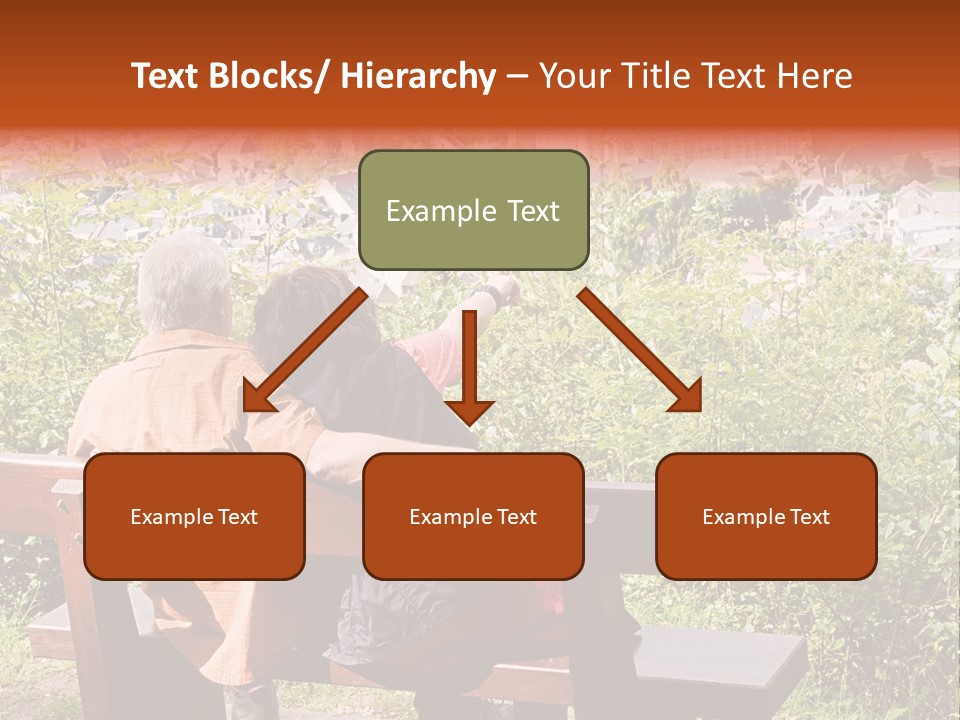 Text Blocks/ Hierarchy – Your Title Text Here

Example Text

Example Text

Example Text

Example Text